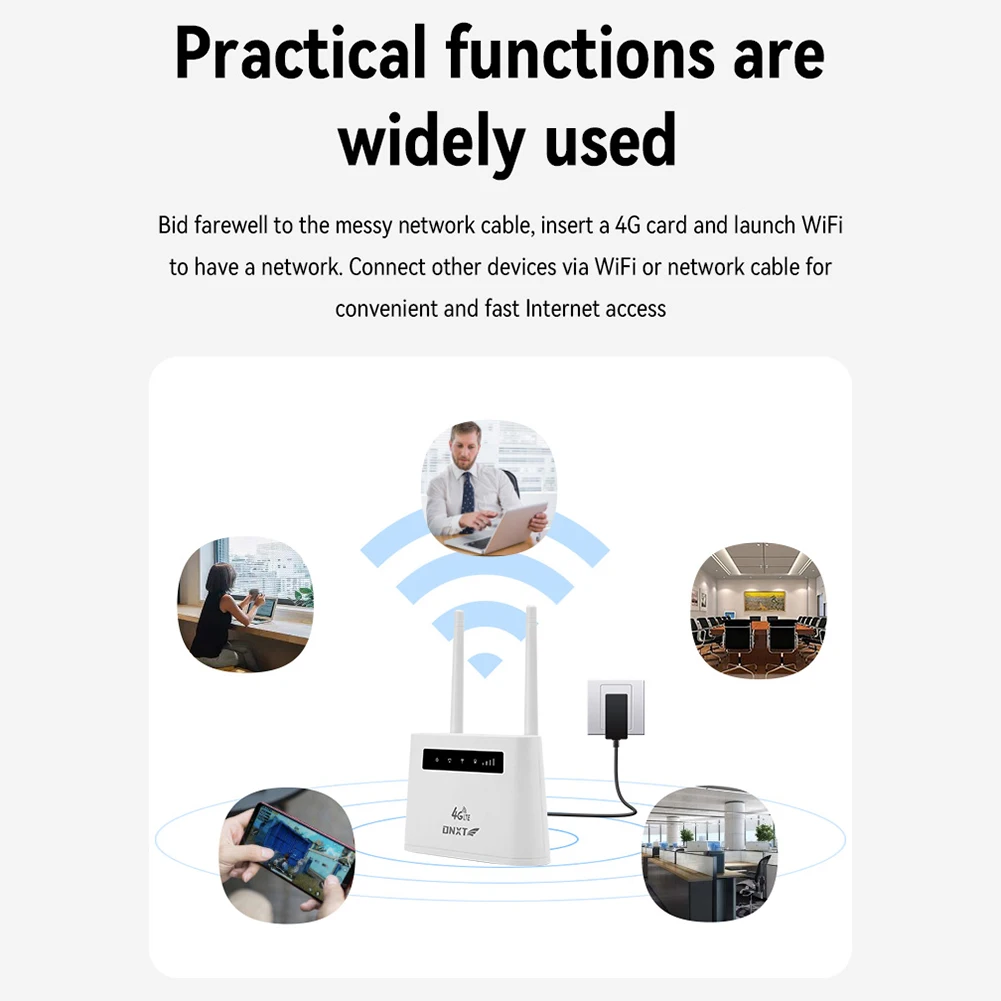 Practical functions are widely used

Bid farewell to the messy network cable, insert a 4G card and launch WiFi to have a network. Connect other devices via WiFi or network cable for convenient and fast Internet access

4G LTE
DNXT